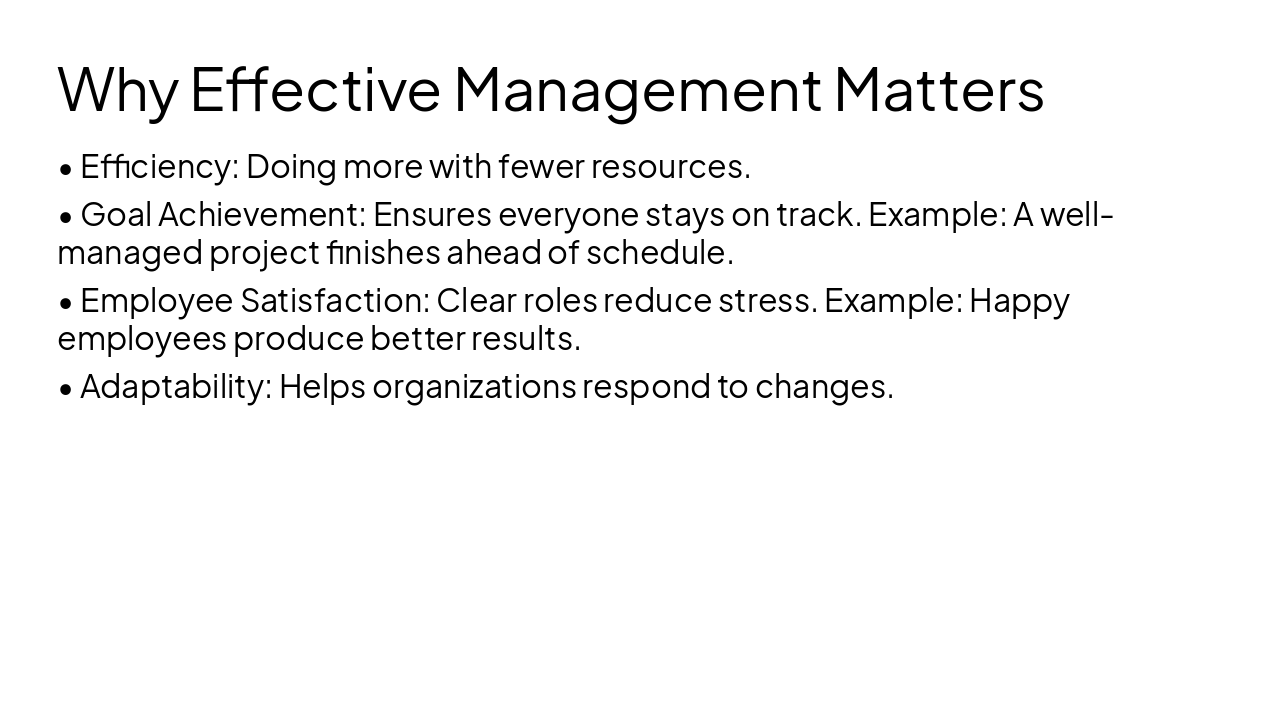 Why Effective Management Matters

• Efficiency: Doing more with fewer resources.

• Goal Achievement: Ensures everyone stays on track. Example: A well-managed project finishes ahead of schedule.

• Employee Satisfaction: Clear roles reduce stress. Example: Happy employees produce better results.

• Adaptability: Helps organizations respond to changes.